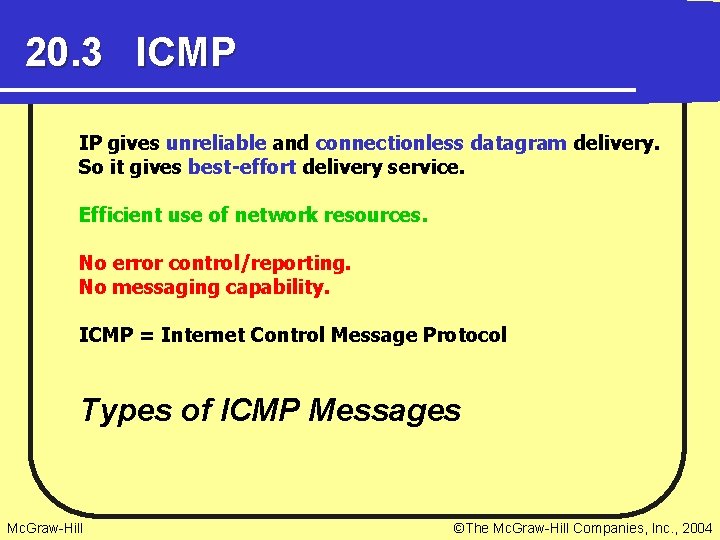 20.3 ICMP

IP gives unreliable and connectionless datagram delivery. So it gives best-effort delivery service.

Efficient use of network resources.

No error control/reporting.
No messaging capability.

ICMP = Internet Control Message Protocol

Types of ICMP Messages

McGraw-Hill

©The McGraw-Hill Companies, Inc., 2004